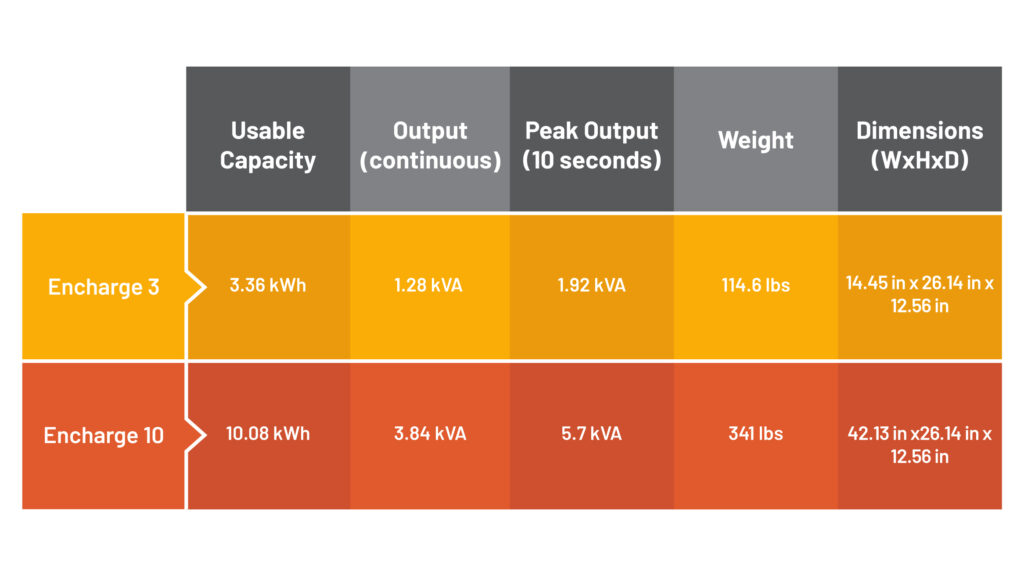 |  | Usable Capacity | Output (continuous) | Peak Output (10 seconds) | Weight | Dimensions (WxHxD) |
|---|---|---|---|---|---|
| Encharge 3 | 3.36 kWh | 1.28 kVA | 1.92 kVA | 114.6 lbs | 14.45 in x 26.14 in x 12.56 in |
| Encharge 10 | 10.08 kWh | 3.84 kVA | 5.7 kVA | 341 lbs | 42.13 in x26.14 in x 12.56 in |